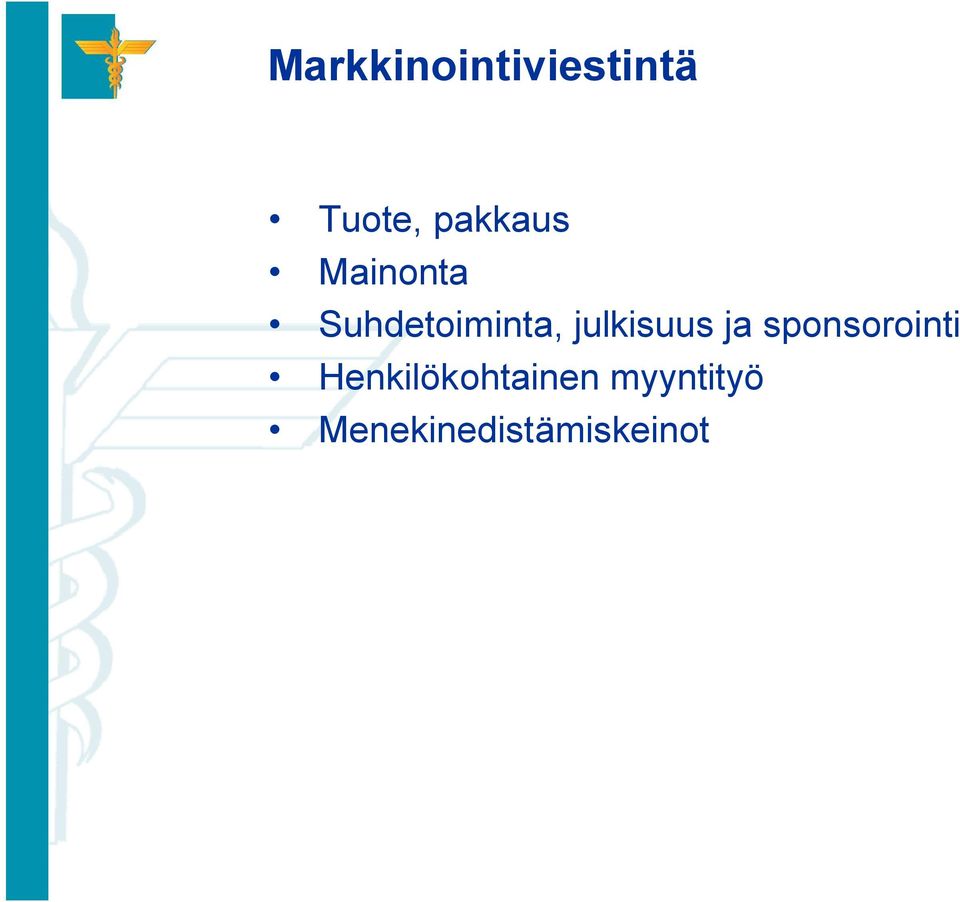 Markkinointiviestintä

• Tuote, pakkaus
• Mainonta
• Suhdetoiminta, julkisuus ja sponsorointi
• Henkilökohtainen myyntityö
• Menekinedistämiskeinot